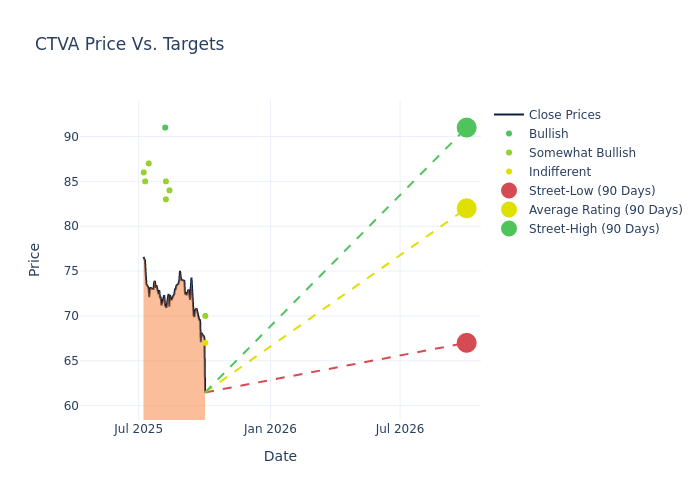 CTVA Price Vs. Targets

Price

90
85
80
75
70
65
60

Jul 2025
Jan 2026
Jul 2026

Date

Close Prices
Bullish
Somewhat Bullish
Indifferent
Street-Low (90 Days)
Average Rating (90 Days)
Street-High (90 Days)